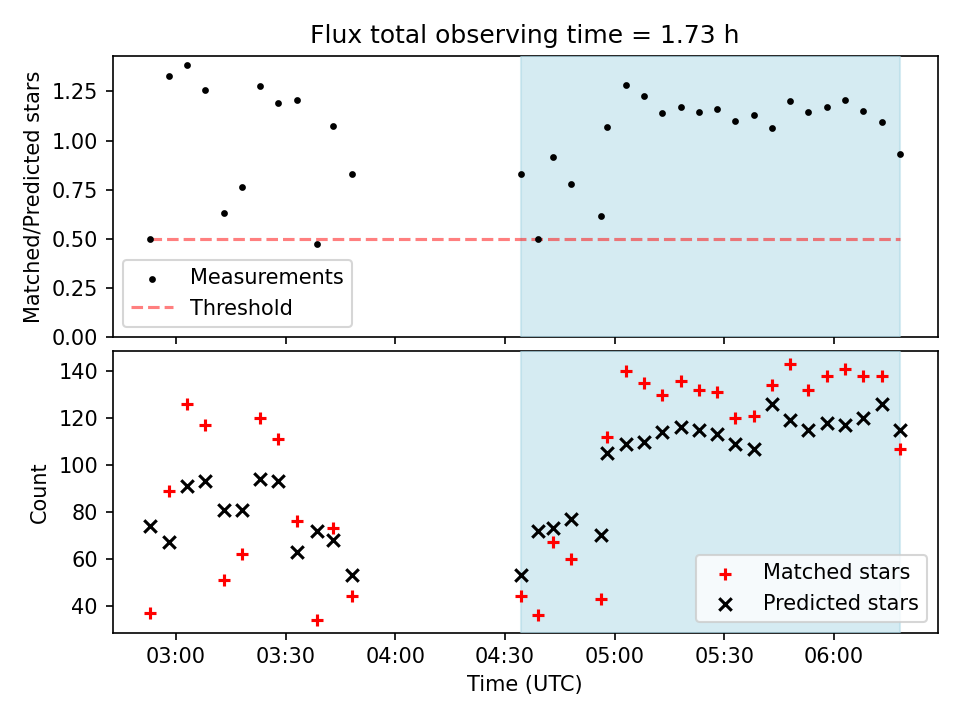 Flux total observing time = 1.73 h

Matched/Predicted stars

1.25
1.00
0.75
0.50
0.25
0.00

Measurements
Threshold

Count

140
120
100
80
60
40

Matched stars
Predicted stars

03:00
03:30
04:00
04:30
05:00
05:30
06:00

Time (UTC)